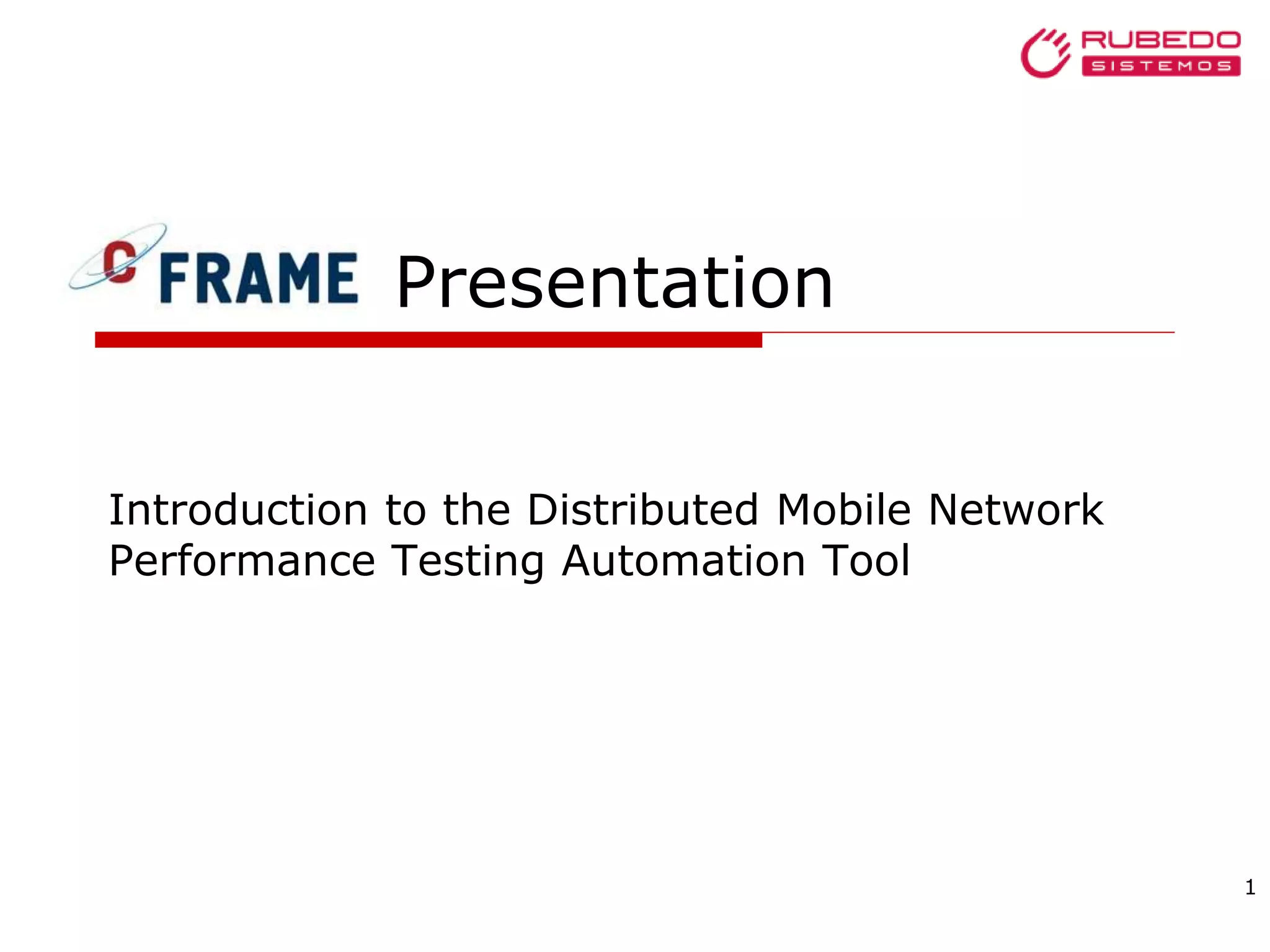 RUBEDO
SISTEMOS

C FRAME Presentation

Introduction to the Distributed Mobile Network Performance Testing Automation Tool

1